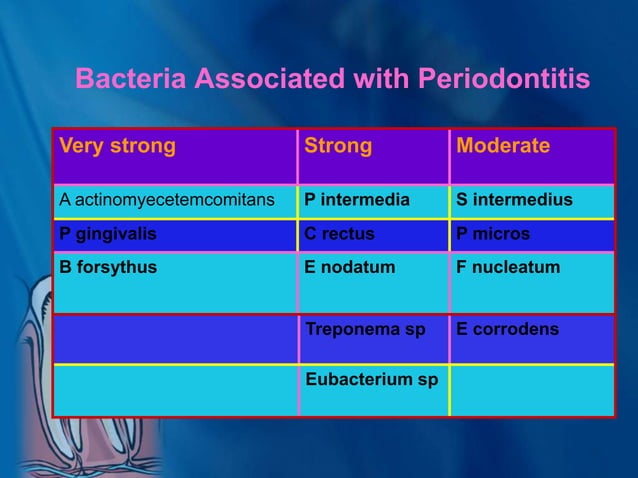 Bacteria Associated with Periodontitis

| Very strong | Strong | Moderate |
|---|---|---|
| A actinomyecetemcomitans | P intermedia | S intermedius |
| P gingivalis | C rectus | P micros |
| B forsythus | E nodatum | F nucleatum |
| | Treponema sp | E corrodens |
| | Eubacterium sp | |